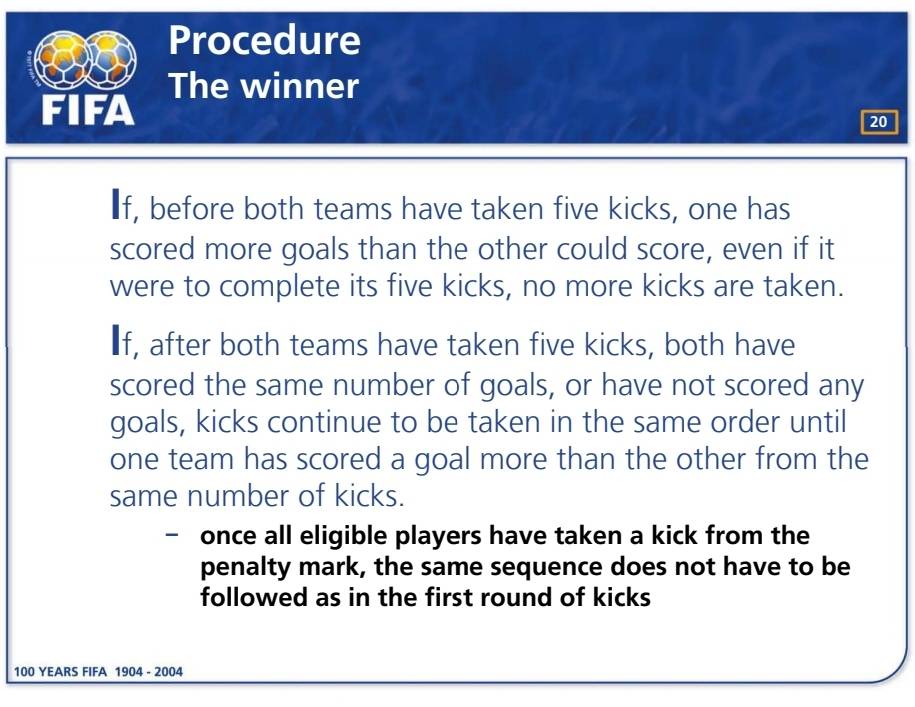 FIFA

Procedure
The winner

20

If, before both teams have taken five kicks, one has scored more goals than the other could score, even if it were to complete its five kicks, no more kicks are taken.

If, after both teams have taken five kicks, both have scored the same number of goals, or have not scored any goals, kicks continue to be taken in the same order until one team has scored a goal more than the other from the same number of kicks.

– once all eligible players have taken a kick from the penalty mark, the same sequence does not have to be followed as in the first round of kicks

100 YEARS FIFA 1904 - 2004